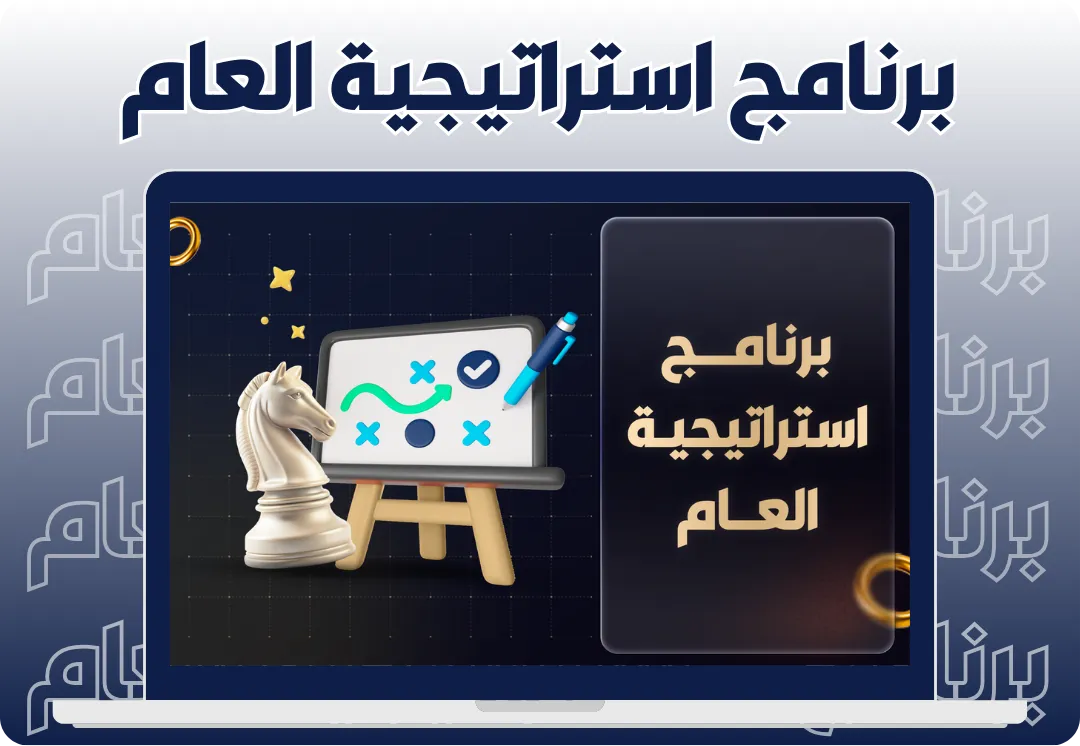 برنامج استراتيجية العام

برنامج استراتيجية العام